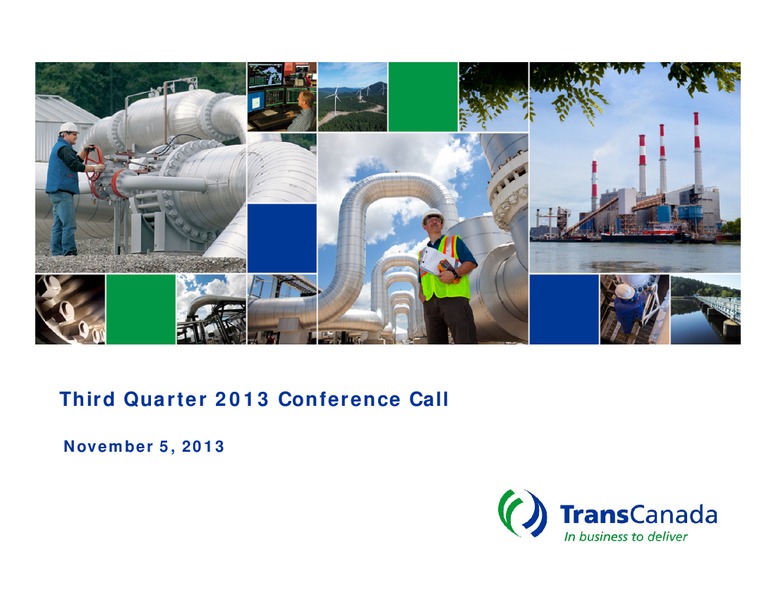 Third Quarter 2013 Conference Call

November 5, 2013

TransCanada
In business to deliver